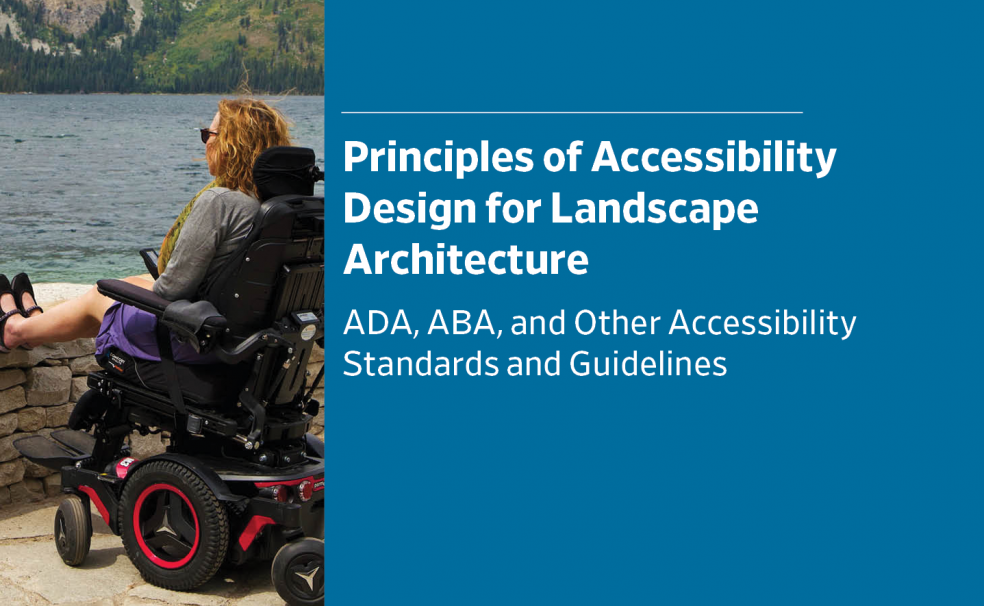 Principles of Accessibility Design for Landscape Architecture

ADA, ABA, and Other Accessibility Standards and Guidelines